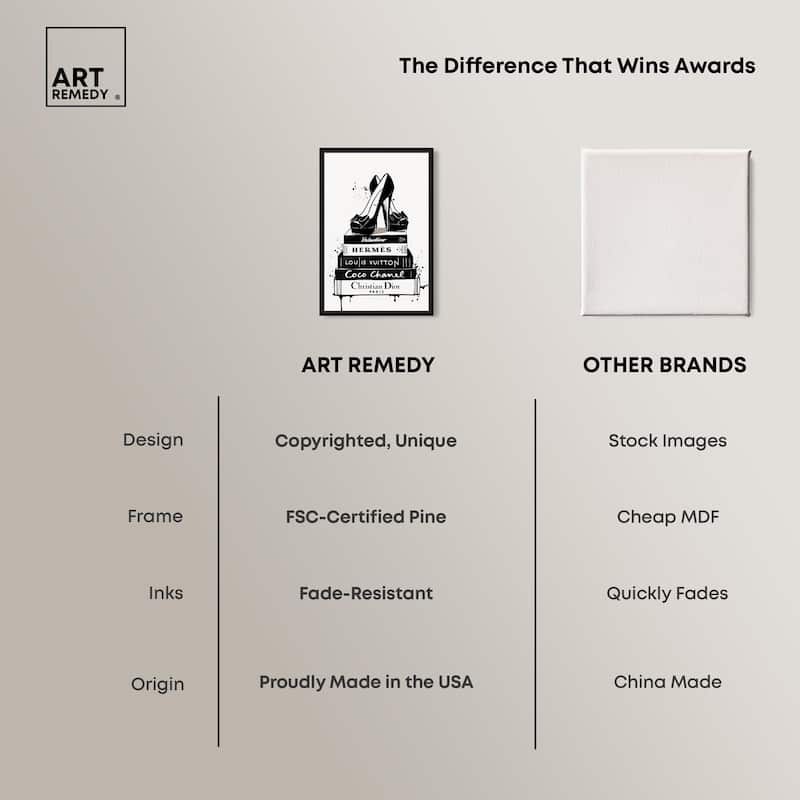 ART REMEDY ®

The Difference That Wins Awards

Valentino
HERMÈS
LOUIS VUITTON
Coco Chanel
Christian Dior
PARIS

| | ART REMEDY | OTHER BRANDS |
|---|---|---|
| Design | Copyrighted, Unique | Stock Images |
| Frame | FSC-Certified Pine | Cheap MDF |
| Inks | Fade-Resistant | Quickly Fades |
| Origin | Proudly Made in the USA | China Made |